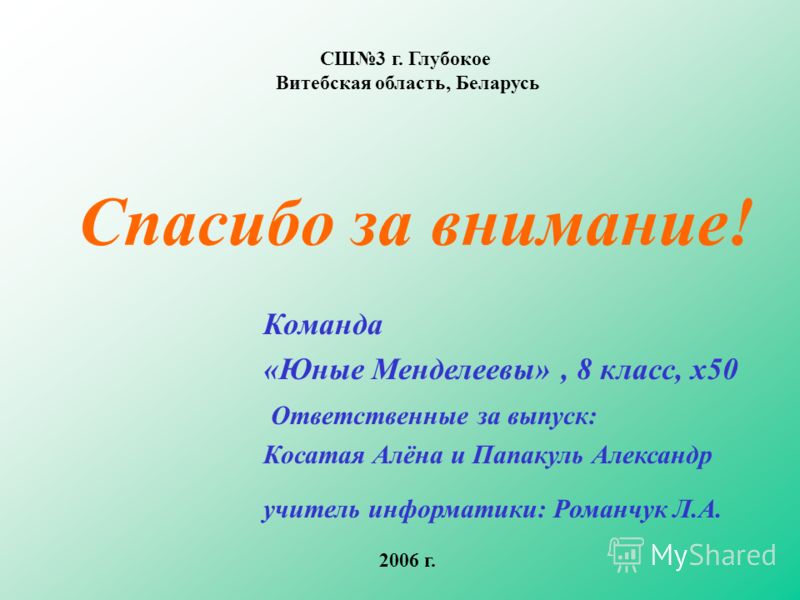 СШ№3 г. Глубокое
Витебская область, Беларусь

Спасибо за внимание!

Команда
«Юные Менделеевы» , 8 класс, х50
Ответственные за выпуск:
Косатая Алёна и Папакуль Александр
учитель информатики: Романчук Л.А.

2006 г.

MyShared